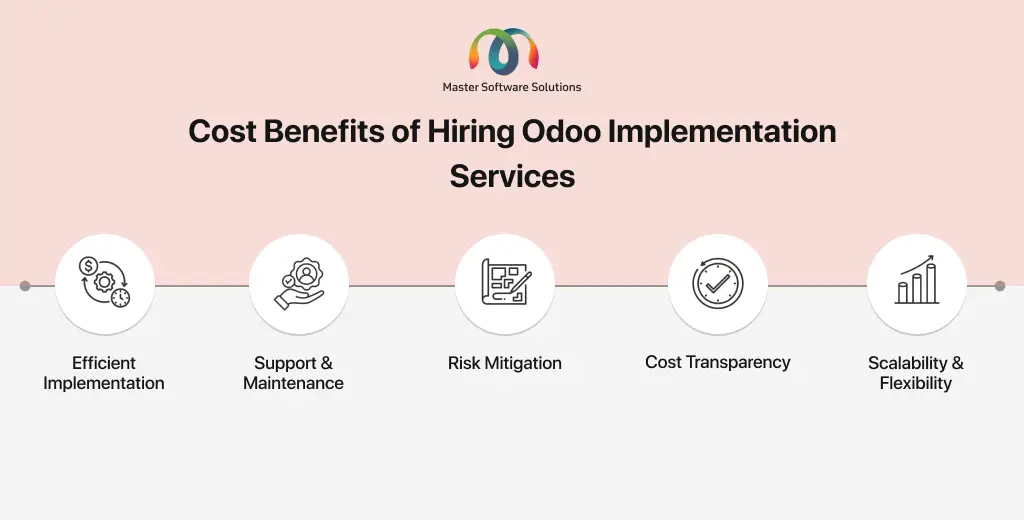 Master Software Solutions

Cost Benefits of Hiring Odoo Implementation Services

Efficient Implementation

Support & Maintenance

Risk Mitigation

Cost Transparency

Scalability & Flexibility